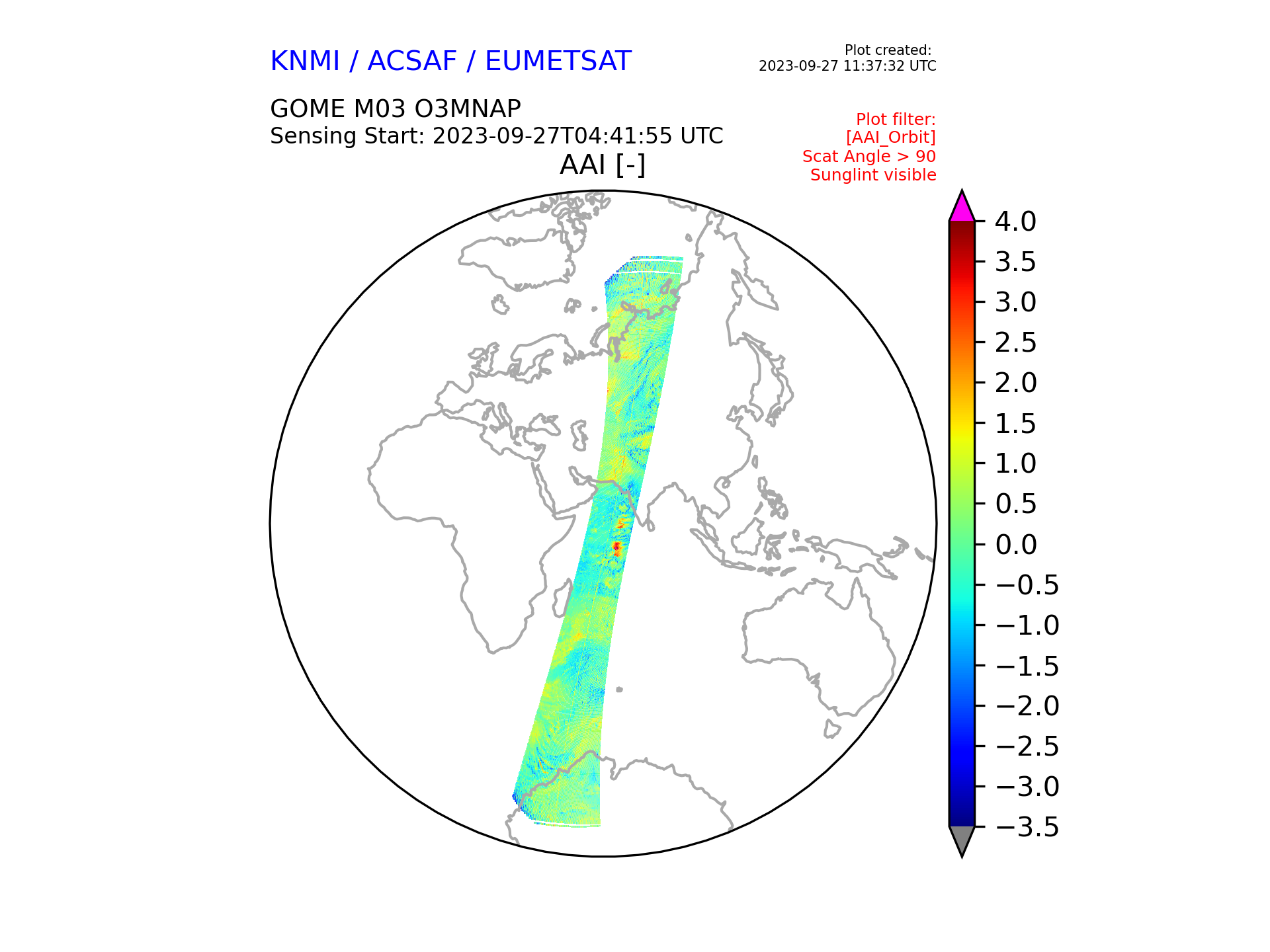 KNMI / ACSAF / EUMETSAT

Plot created:
2023-09-27 11:37:32 UTC

GOME M03 O3MNAP
Sensing Start: 2023-09-27T04:41:55 UTC

Plot filter:
[AAI_Orbit]
Scat Angle > 90
Sunglint visible

AAI [-]

4.0
3.5
3.0
2.5
2.0
1.5
1.0
0.5
0.0
−0.5
−1.0
−1.5
−2.0
−2.5
−3.0
−3.5